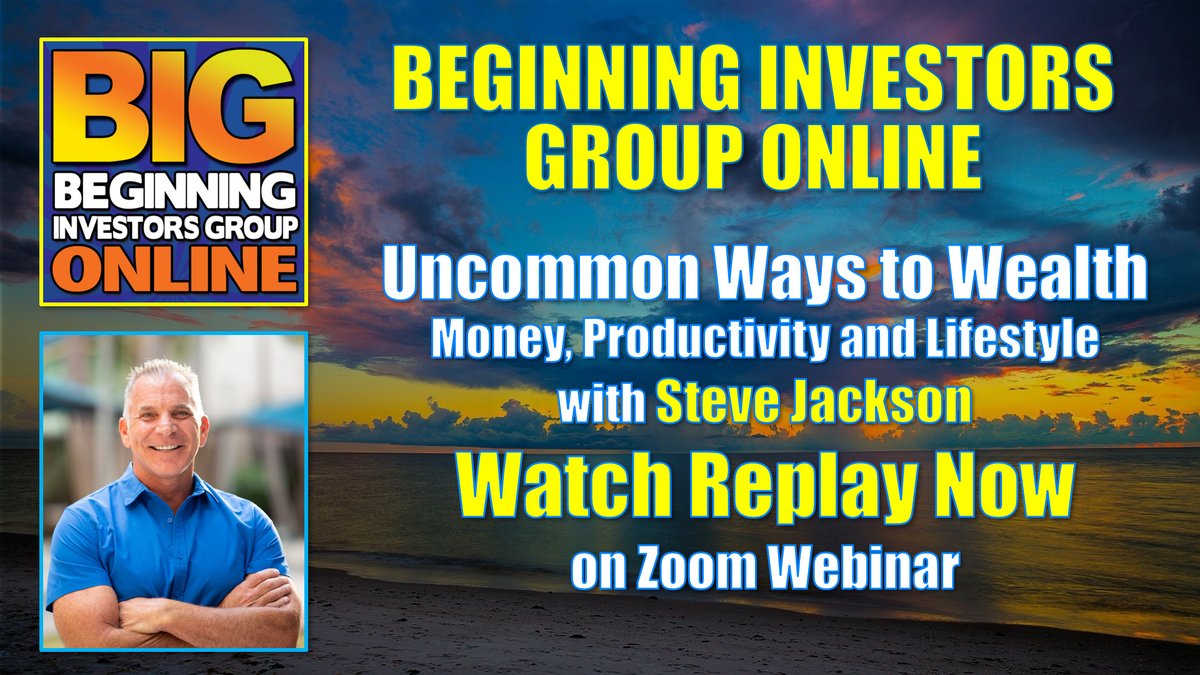 BIG
BEGINNING
INVESTORS GROUP
ONLINE

BEGINNING INVESTORS GROUP ONLINE

Uncommon Ways to Wealth
Money, Productivity and Lifestyle
with Steve Jackson

Watch Replay Now
on Zoom Webinar